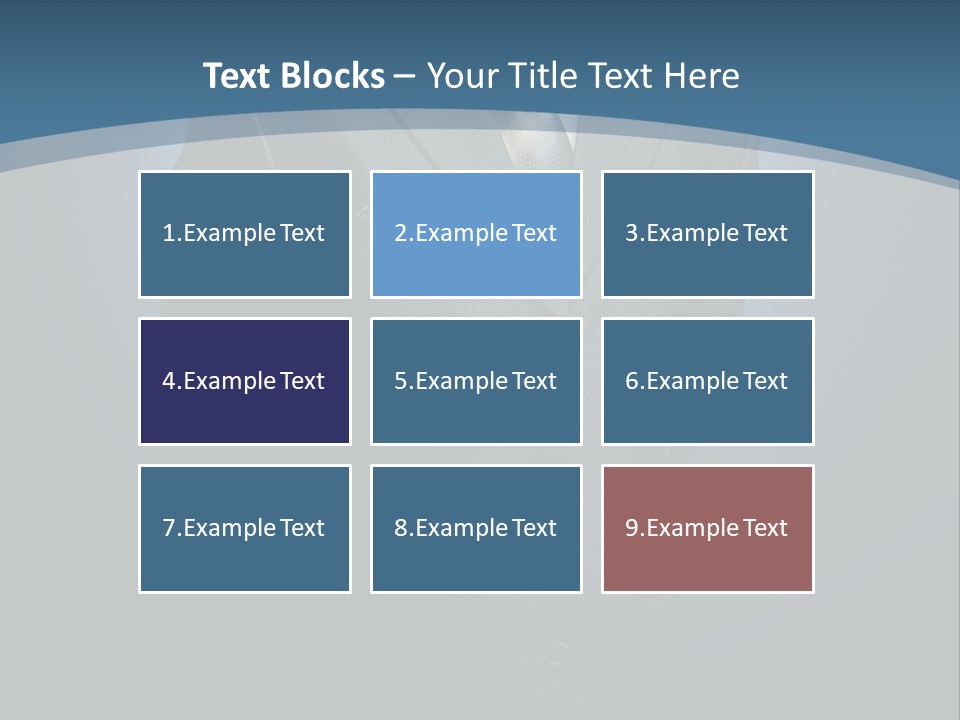 Text Blocks – Your Title Text Here

1.Example Text

2.Example Text

3.Example Text

4.Example Text

5.Example Text

6.Example Text

7.Example Text

8.Example Text

9.Example Text